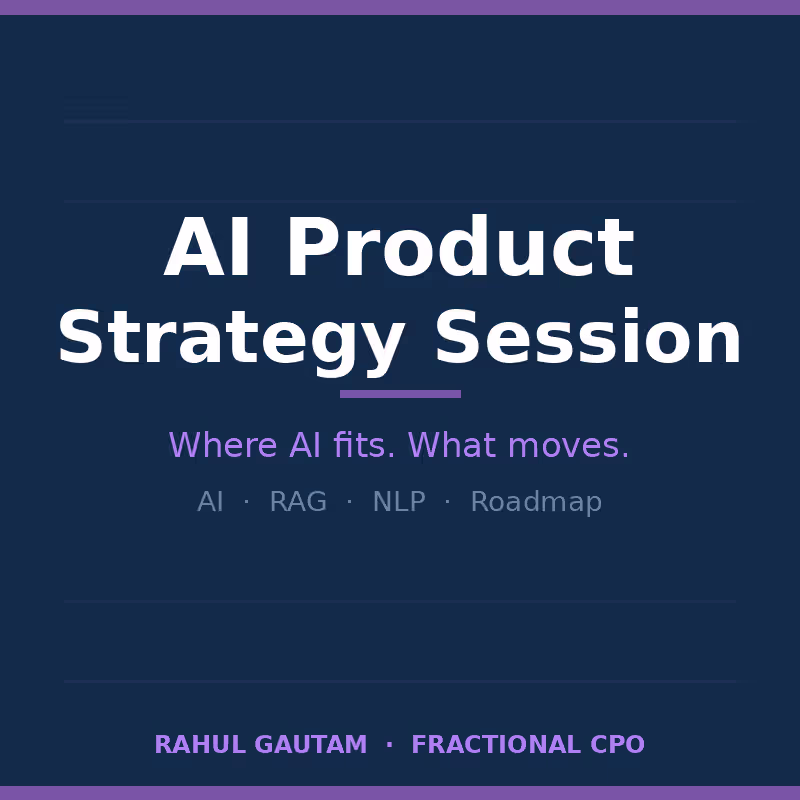 AI Product Strategy Session

Where AI fits. What moves.

AI · RAG · NLP · Roadmap

RAHUL GAUTAM · FRACTIONAL CPO